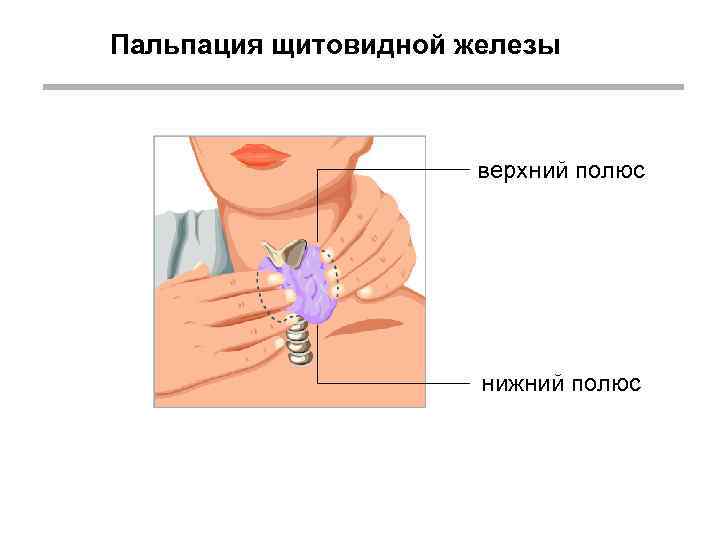 Пальпация щитовидной железы

верхний полюс

нижний полюс